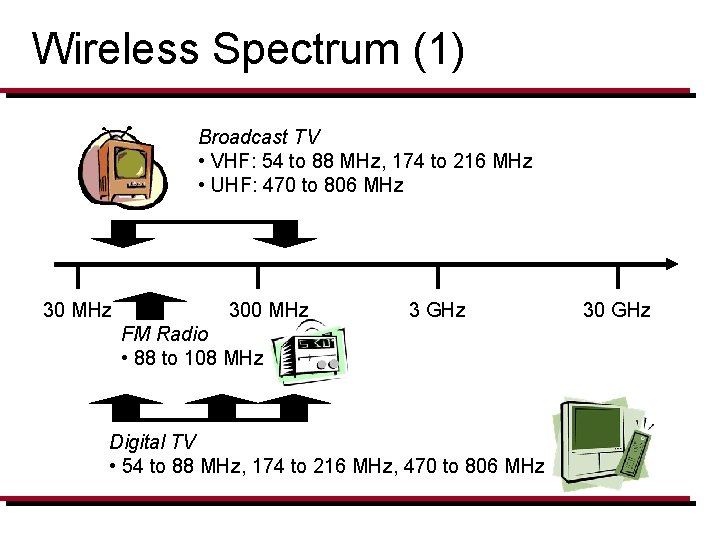 Wireless Spectrum (1)

Broadcast TV
• VHF: 54 to 88 MHz, 174 to 216 MHz
• UHF: 470 to 806 MHz

30 MHz

300 MHz

3 GHz

30 GHz

FM Radio
• 88 to 108 MHz

Digital TV
• 54 to 88 MHz, 174 to 216 MHz, 470 to 806 MHz